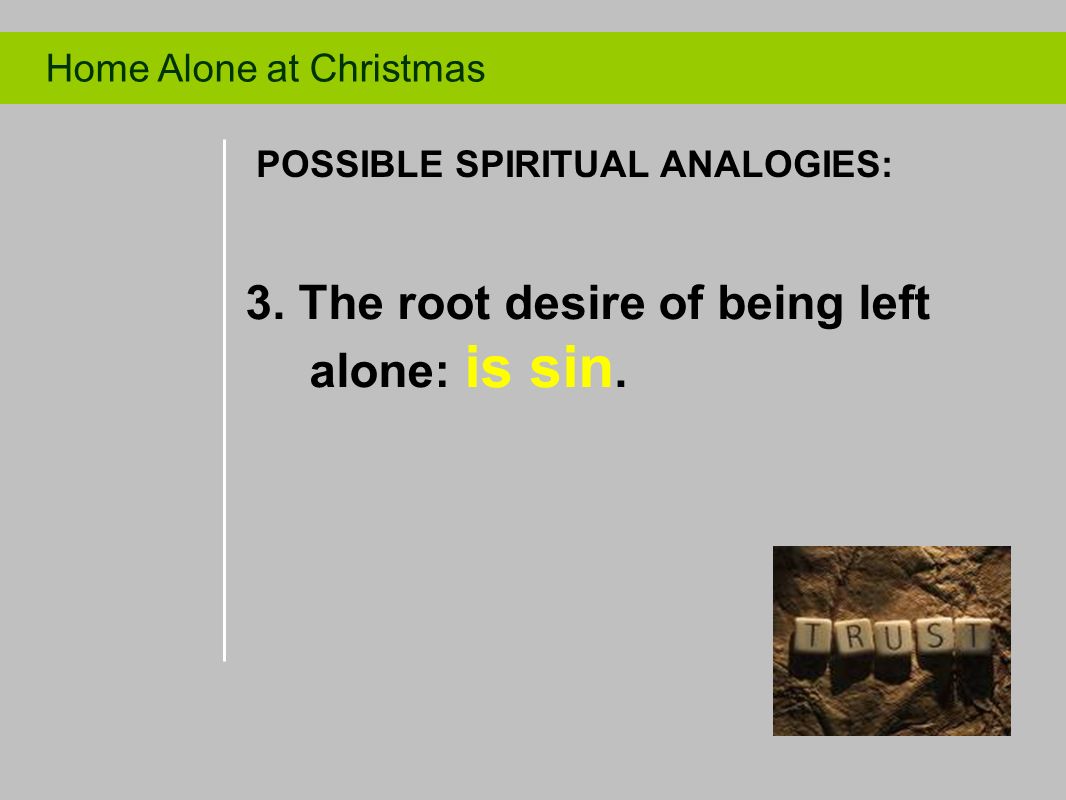 Home Alone at Christmas

POSSIBLE SPIRITUAL ANALOGIES:

3. The root desire of being left alone: is sin.

TRUST